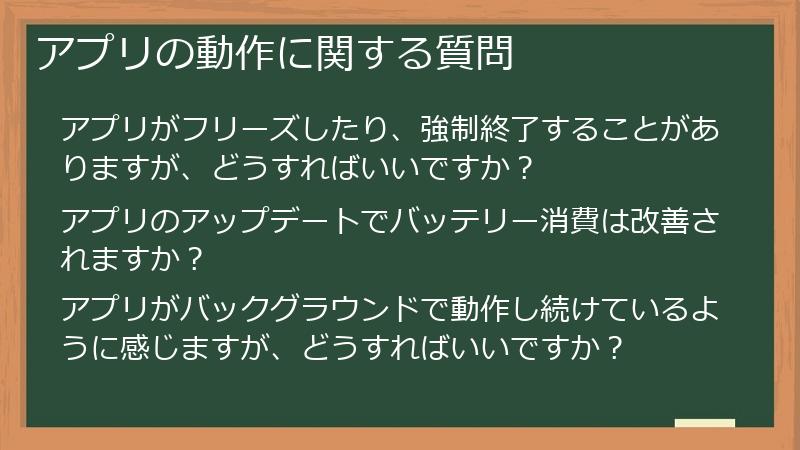 アプリの動作に関する質問

アプリがフリーズしたり、強制終了することがありますが、どうすればいいですか？

アプリのアップデートでバッテリー消費は改善されますか？

アプリがバックグラウンドで動作し続けているように感じますが、どうすればいいですか？